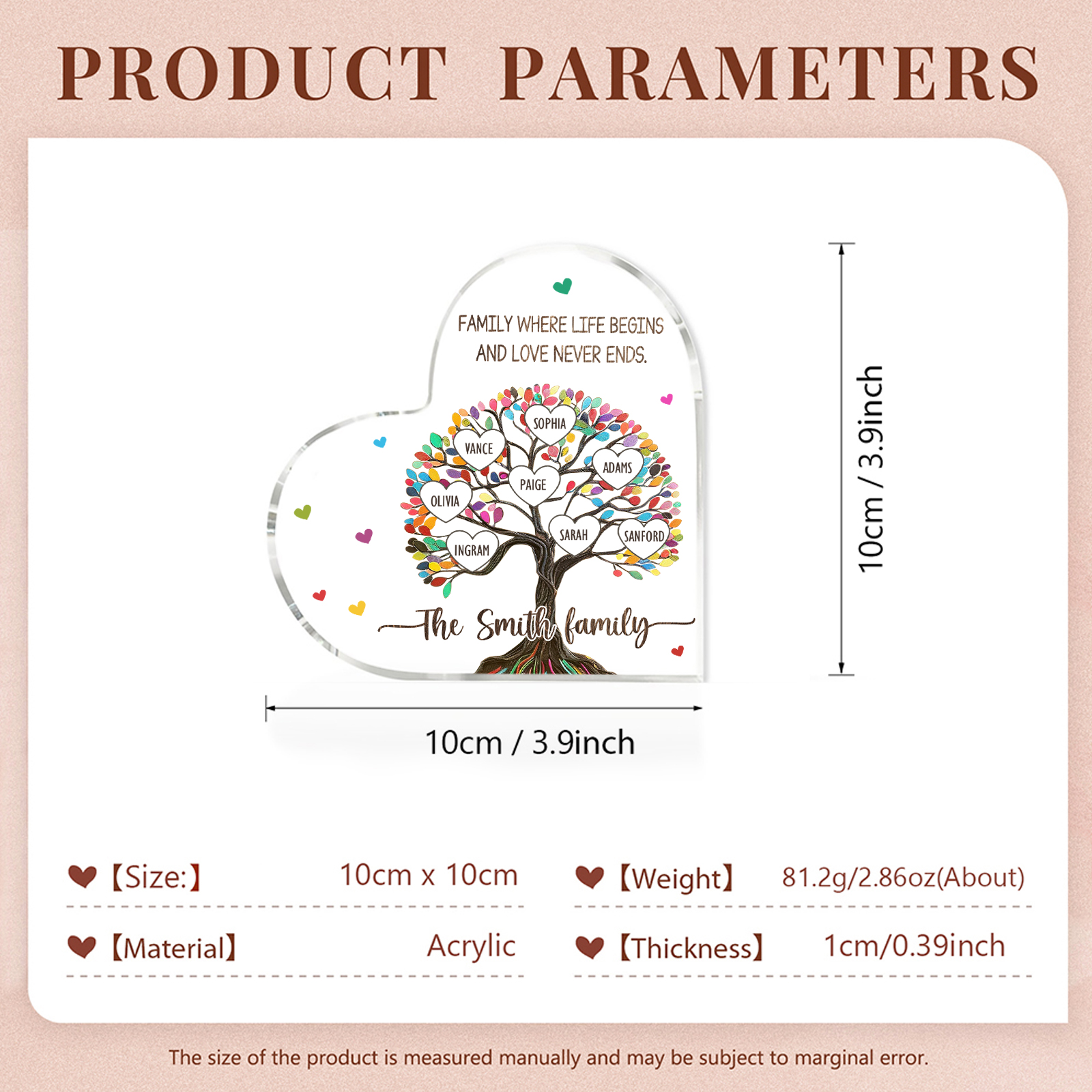 PRODUCT PARAMETERS

FAMILY WHERE LIFE BEGINS AND LOVE NEVER ENDS.

SOPHIA
VANCE
ADAMS
PAIGE
OLIVIA
SARAH
SANFORD
INGRAM

The Smith family

10cm / 3.9inch

10cm / 3.9inch

【Size:】 10cm x 10cm

【Weight】 81.2g/2.86oz(About)

【Material】 Acrylic

【Thickness】 1cm/0.39inch

The size of the product is measured manually and may be subject to marginal error.